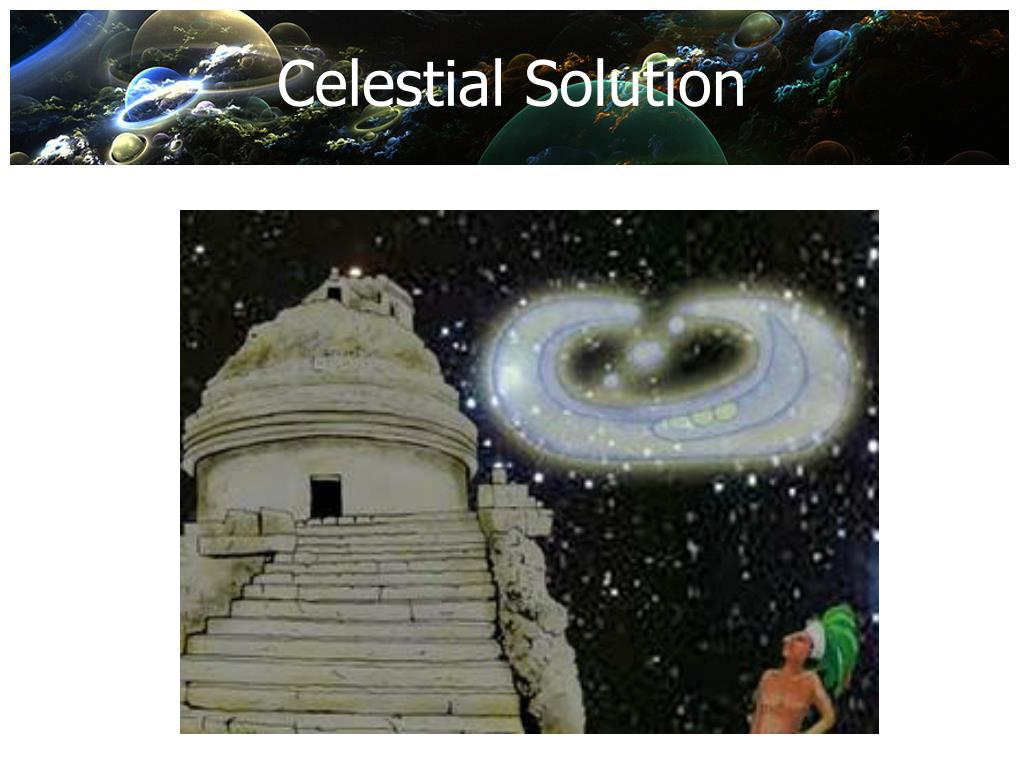 Celestial Solution